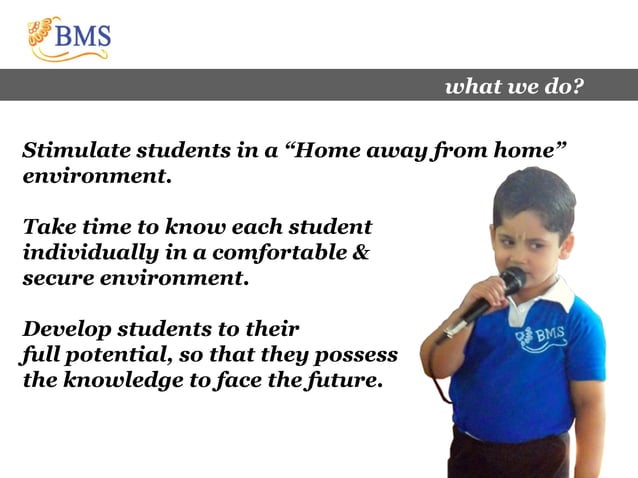 BMS

what we do?

Stimulate students in a “Home away from home” environment.

Take time to know each student individually in a comfortable & secure environment.

Develop students to their full potential, so that they possess the knowledge to face the future.

BMS